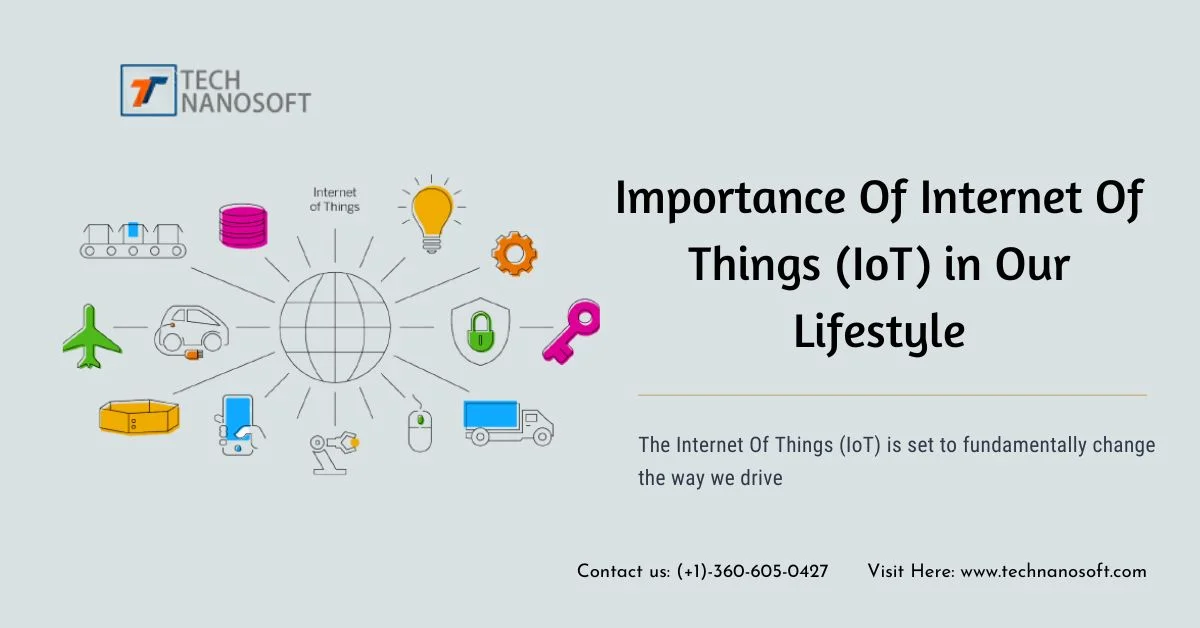 TECH NANOSOFT

Internet of Things

Importance Of Internet Of Things (IoT) in Our Lifestyle

The Internet Of Things (IoT) is set to fundamentally change the way we drive

Contact us: (+1)-360-605-0427 Visit Here: www.technanosoft.com